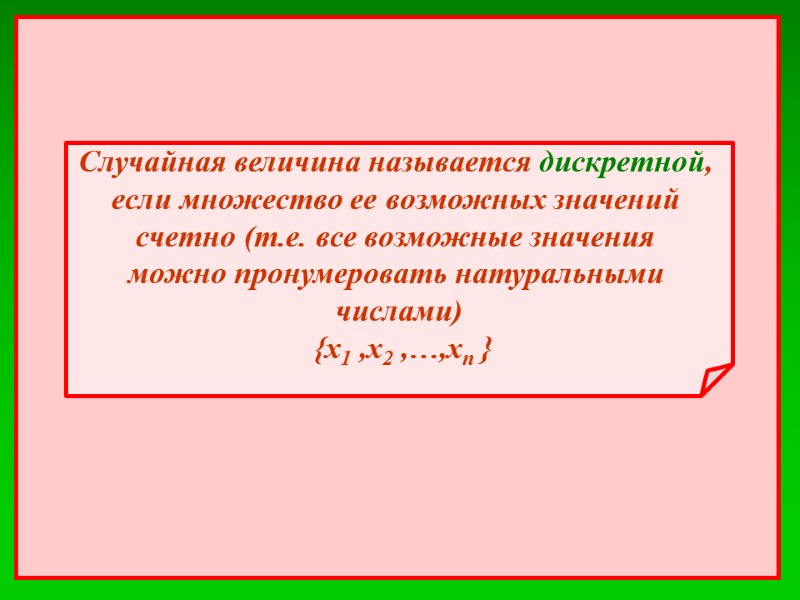 Случайная величина называется дискретной, если множество ее возможных значений счетно (т.е. все возможные значения можно пронумеровать натуральными числами)
$\{x_1, x_2, \ldots, x_n\}$